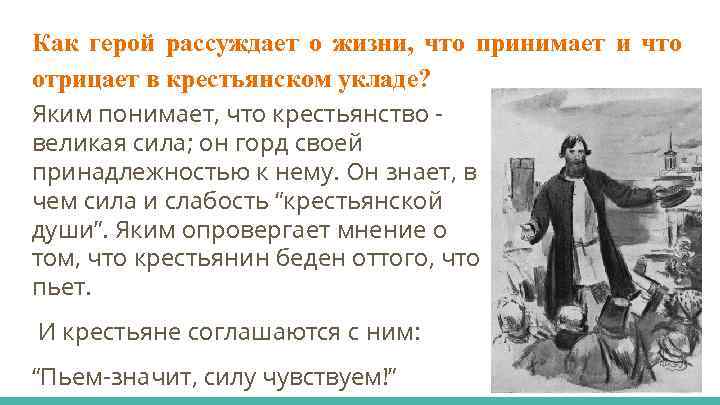 Как герой рассуждает о жизни, что принимает и что отрицает в крестьянском укладе?

Яким понимает, что крестьянство - великая сила; он горд своей принадлежностью к нему. Он знает, в чем сила и слабость “крестьянской души”. Яким опровергает мнение о том, что крестьянин беден оттого, что пьет.

И крестьяне соглашаются с ним:

“Пьем-значит, силу чувствуем!”